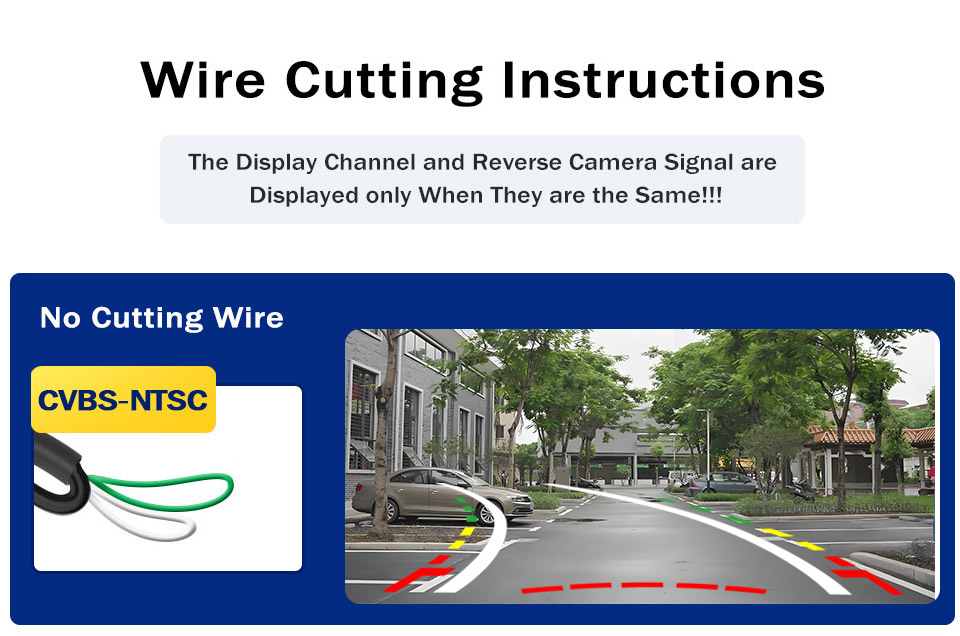 Wire Cutting Instructions

The Display Channel and Reverse Camera Signal are Displayed only When They are the Same!!!

No Cutting Wire

CVBS-NTSC